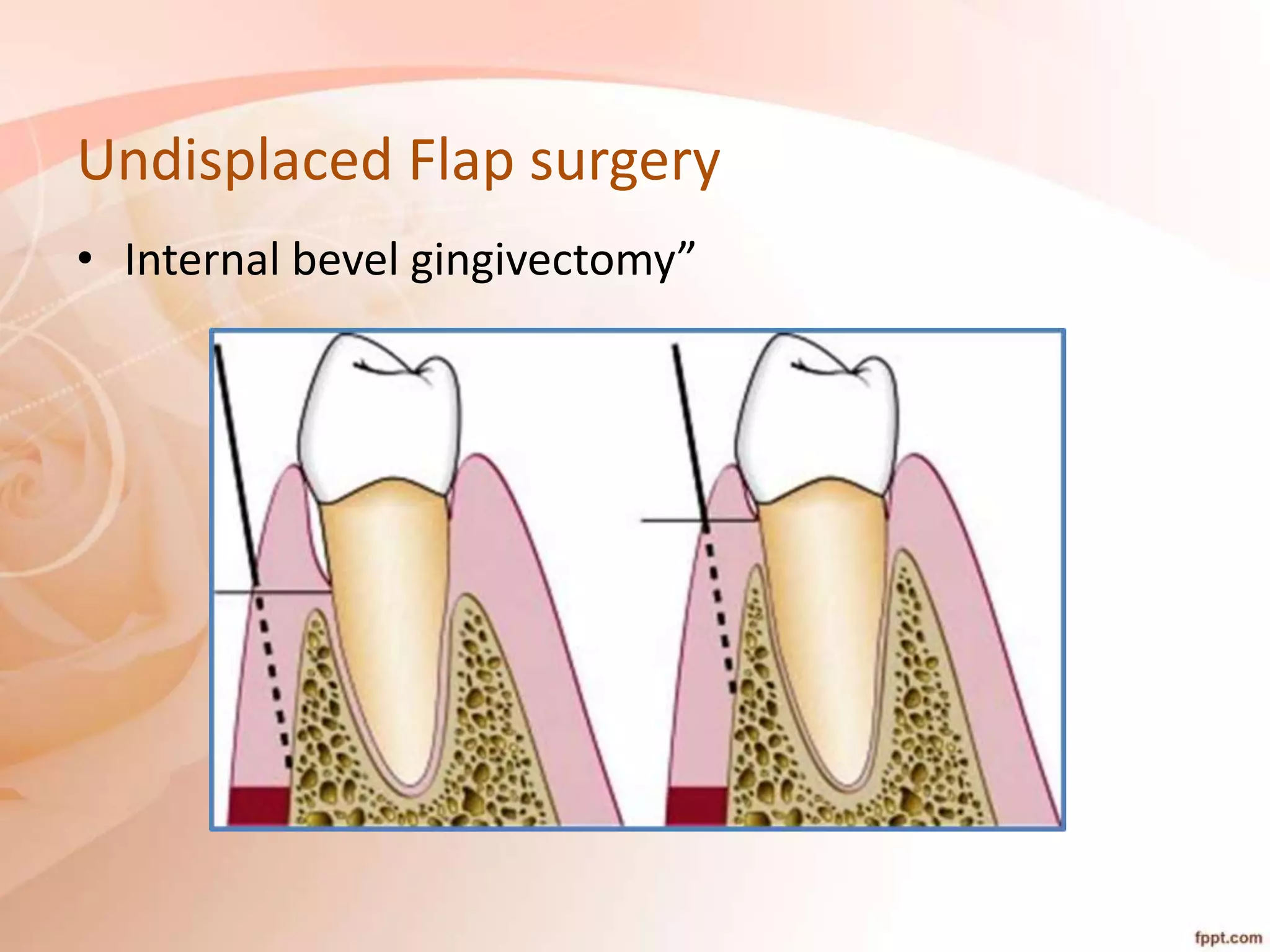 Undisplaced Flap surgery

• Internal bevel gingivectomy”

fppt.com